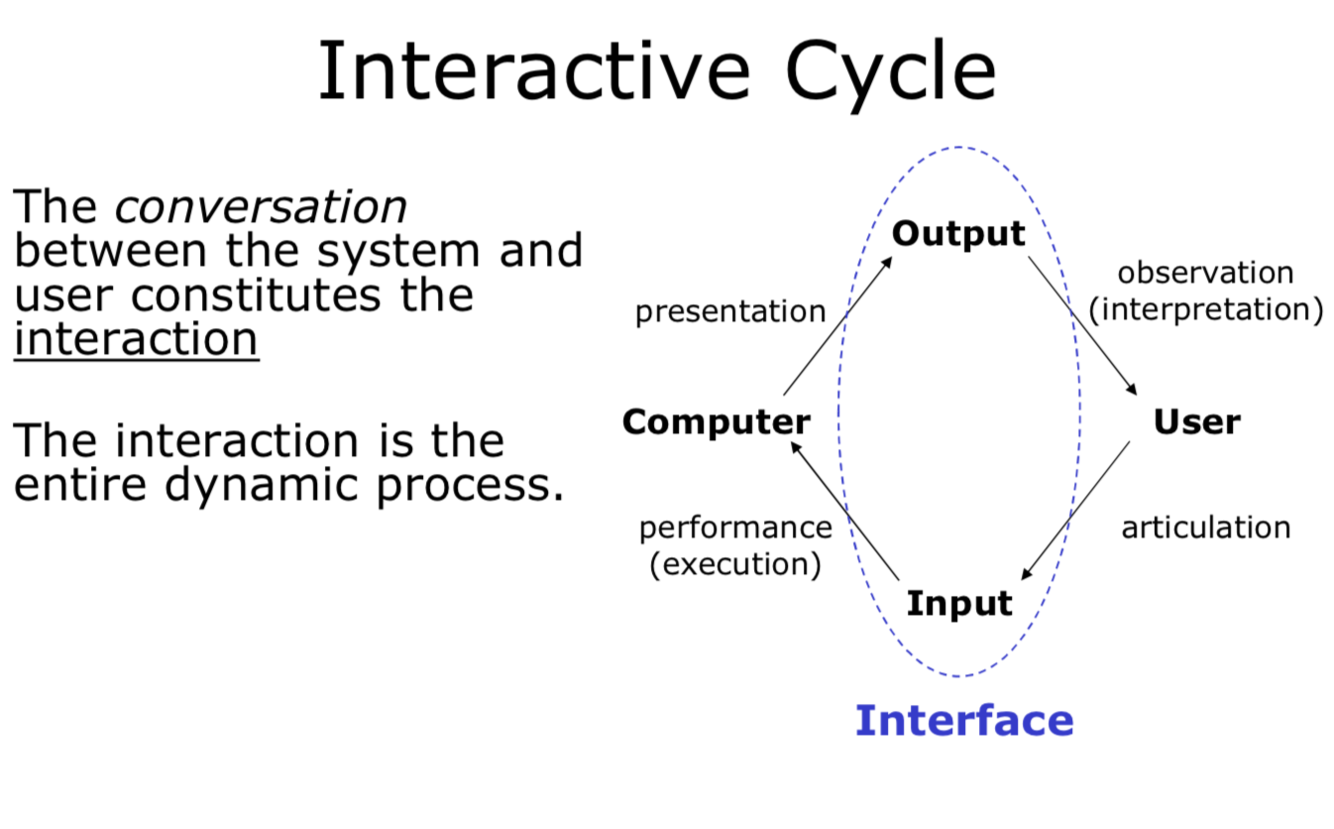 Interactive Cycle

The conversation between the system and user constitutes the interaction

The interaction is the entire dynamic process.

Output

presentation

observation
(interpretation)

Computer

User

performance
(execution)

articulation

Input

Interface